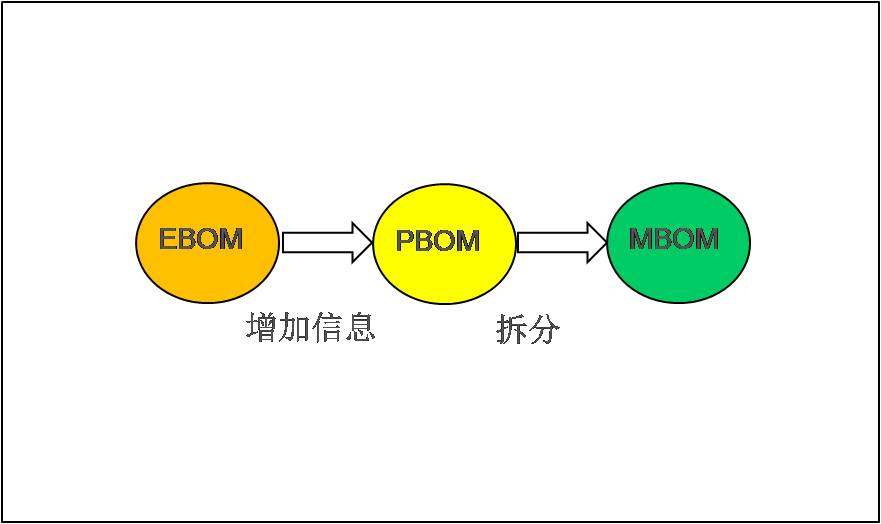 EBOM

PBOM

MBOM

增加信息

拆分